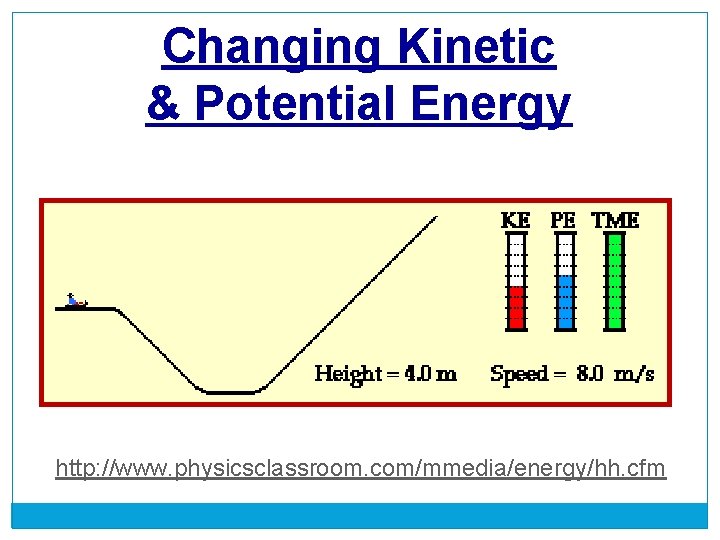 Changing Kinetic & Potential Energy

KE PE TME

Height = 4.0 m Speed = 8.0 m/s

http://www.physicsclassroom.com/mmedia/energy/hh.cfm